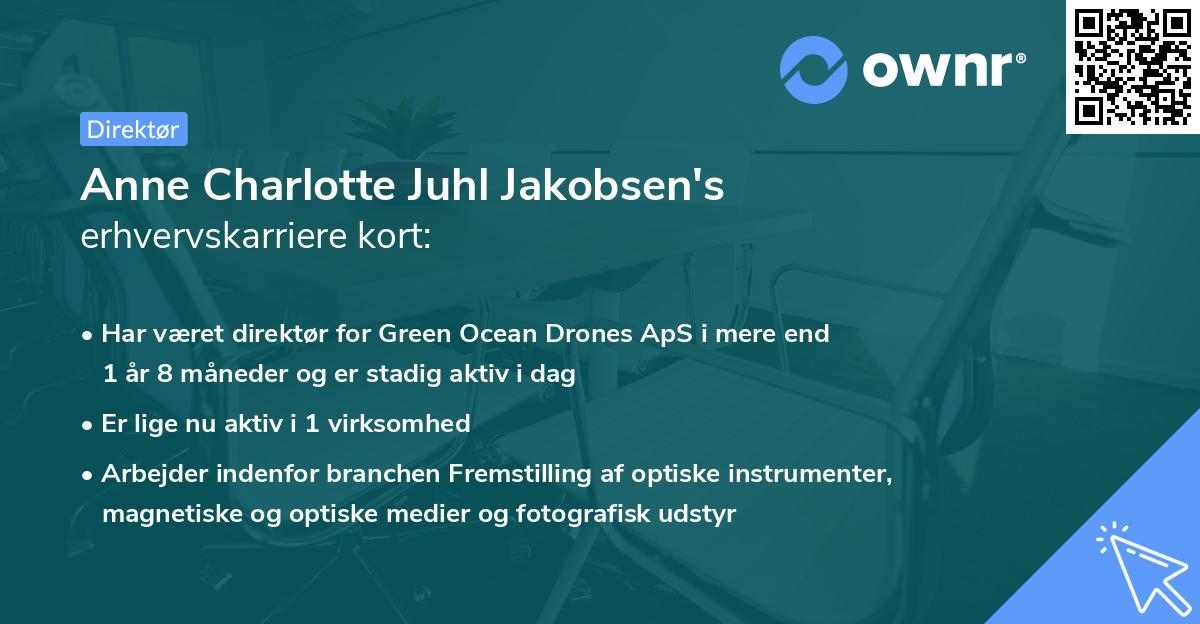 ownr®

Direktør

Anne Charlotte Juhl Jakobsen's
erhvervskarriere kort:

• Har været direktør for Green Ocean Drones ApS i mere end 1 år 8 måneder og er stadig aktiv i dag

• Er lige nu aktiv i 1 virksomhed

• Arbejder indenfor branchen Fremstilling af optiske instrumenter, magnetiske og optiske medier og fotografisk udstyr